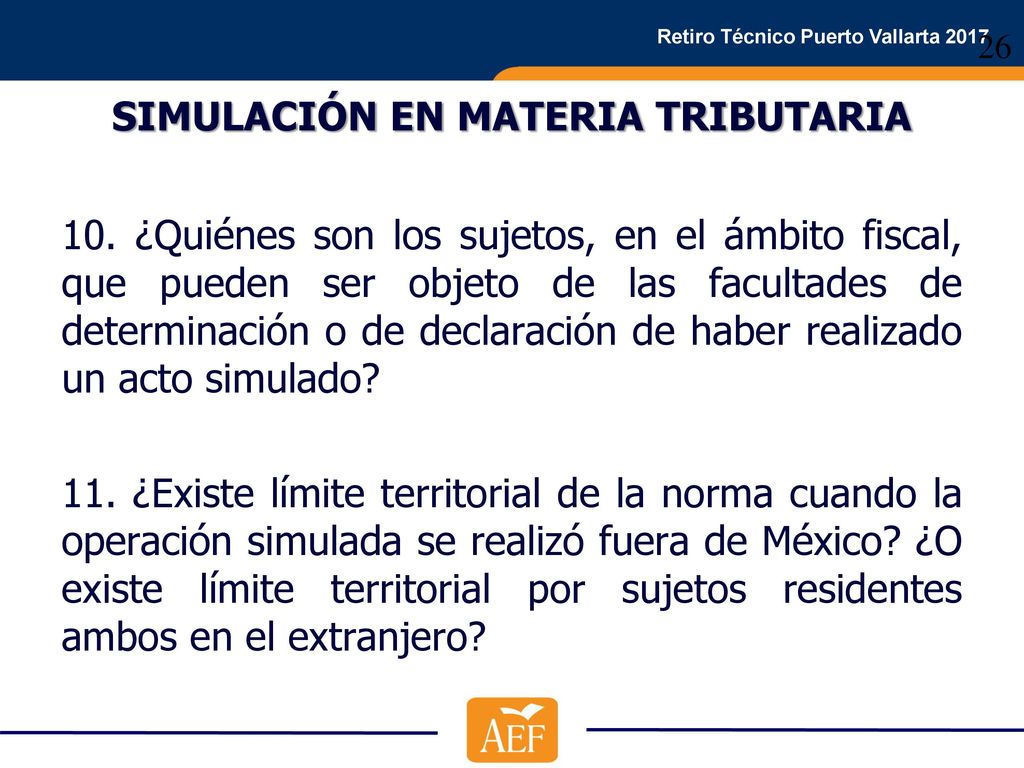 Retiro Técnico Puerto Vallarta 2017

26

SIMULACIÓN EN MATERIA TRIBUTARIA

10. ¿Quiénes son los sujetos, en el ámbito fiscal, que pueden ser objeto de las facultades de determinación o de declaración de haber realizado un acto simulado?

11. ¿Existe límite territorial de la norma cuando la operación simulada se realizó fuera de México? ¿O existe límite territorial por sujetos residentes ambos en el extranjero?

AEF